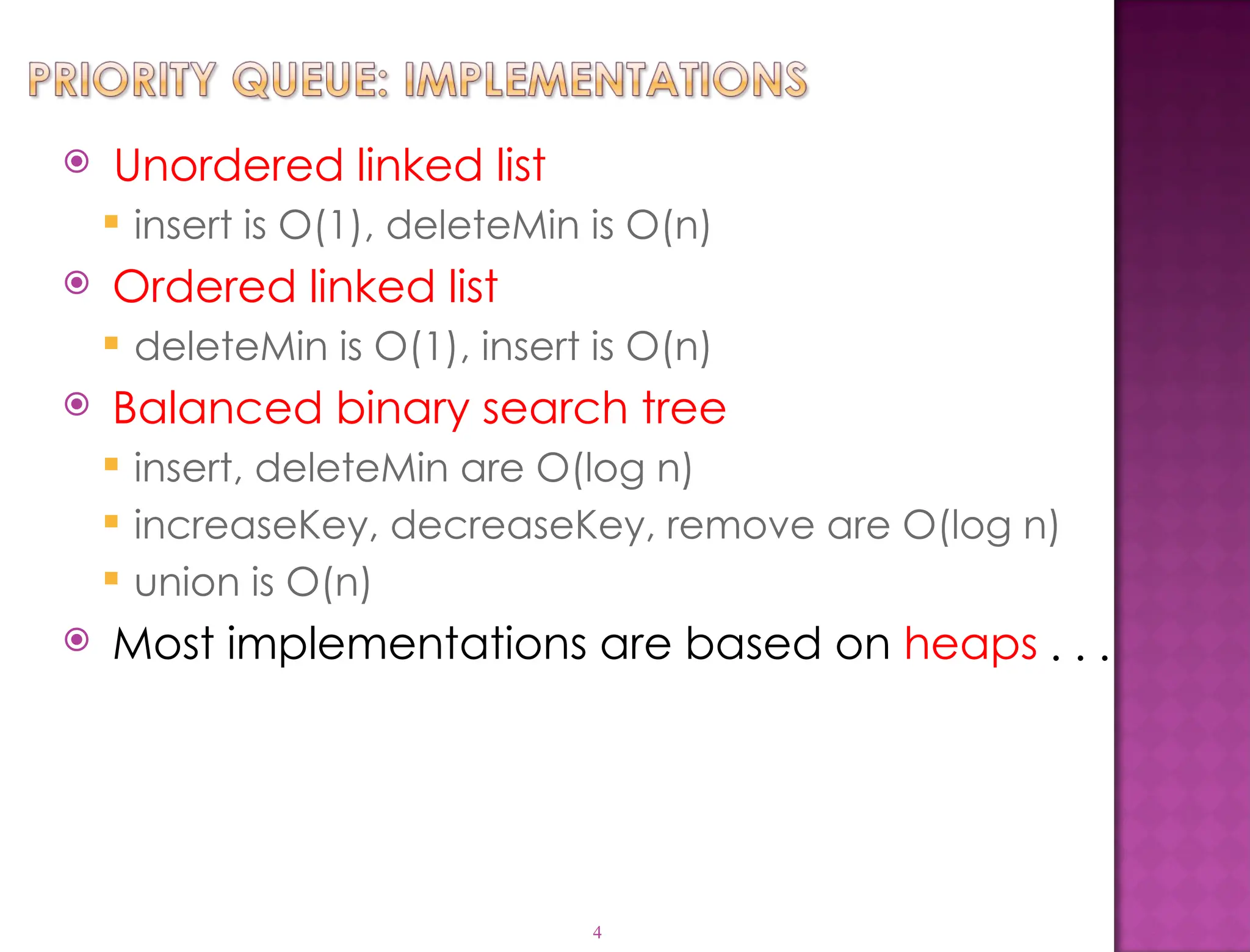 PRIORITY QUEUE: IMPLEMENTATIONS

Unordered linked list
insert is O(1), deleteMin is O(n)

Ordered linked list
deleteMin is O(1), insert is O(n)

Balanced binary search tree
insert, deleteMin are O(log n)
increaseKey, decreaseKey, remove are O(log n)
union is O(n)

Most implementations are based on heaps . . .

4